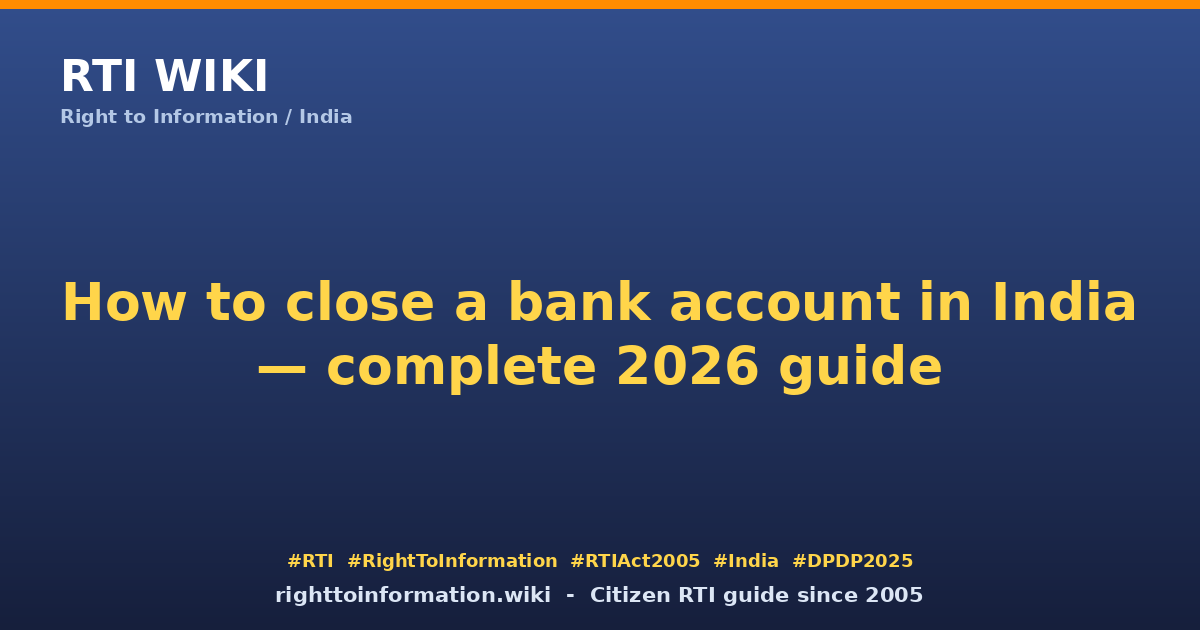 RTI WIKI
Right to Information / India

How to close a bank account in India — complete 2026 guide

#RTI #RightToInformation #RTIAct2005 #India #DPDP2025
righttoinformation.wiki - Citizen RTI guide since 2005